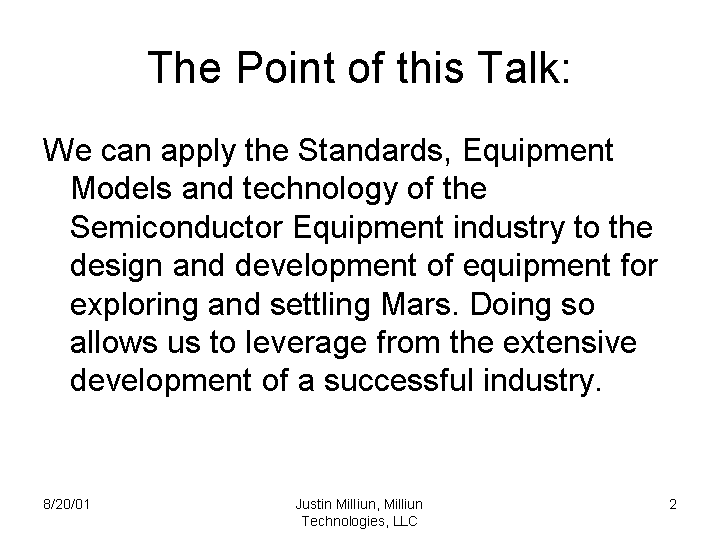 The Point of this Talk:

We can apply the Standards, Equipment Models and technology of the Semiconductor Equipment industry to the design and development of equipment for exploring and settling Mars. Doing so allows us to leverage from the extensive development of a successful industry.

8/20/01

Justin Milliun, Milliun Technologies, LLC

2